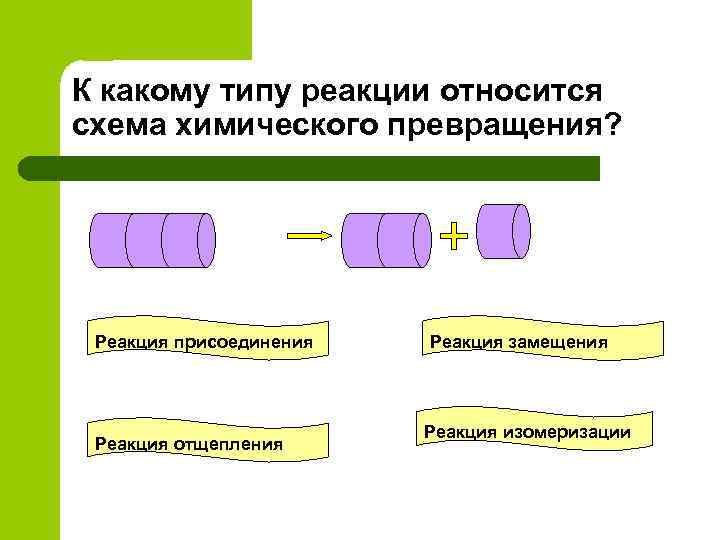 К какому типу реакции относится схема химического превращения?

Реакция присоединения

Реакция замещения

Реакция отщепления

Реакция изомеризации